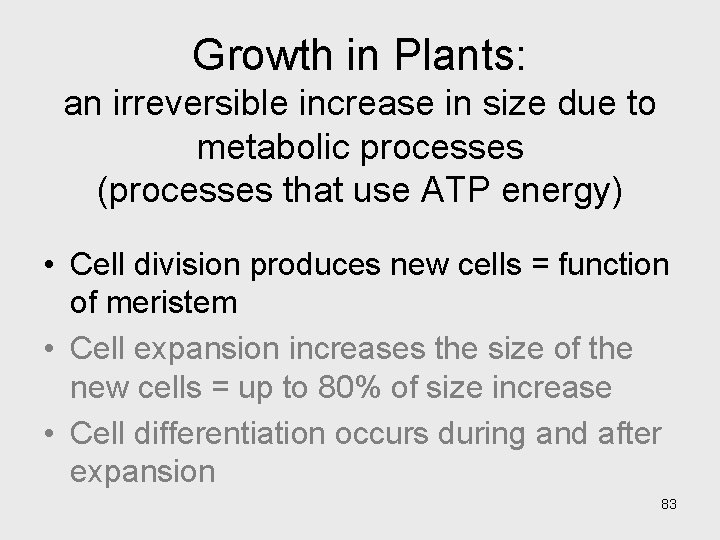 Growth in Plants:
an irreversible increase in size due to metabolic processes
(processes that use ATP energy)

• Cell division produces new cells = function of meristem
• Cell expansion increases the size of the new cells = up to 80% of size increase
• Cell differentiation occurs during and after expansion

83